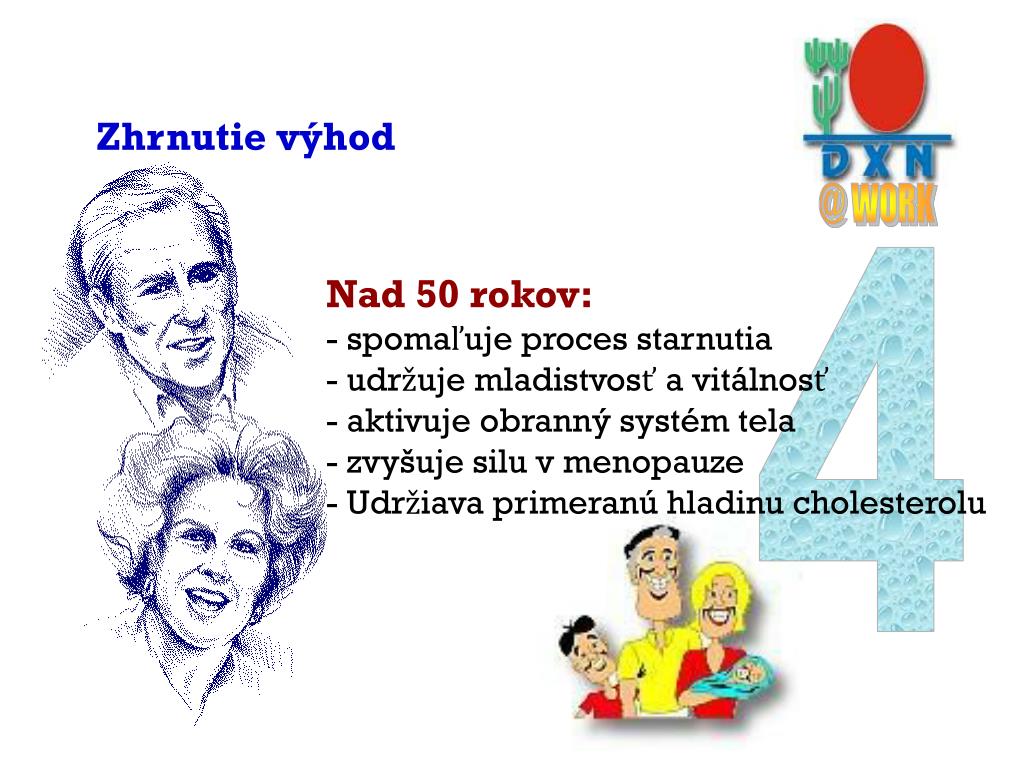 Zhrnutie výhod

DXN
@WORK

Nad 50 rokov:
- spomaľuje proces starnutia
- udržuje mladistvosť a vitálnosť
- aktivuje obranný systém tela
- zvyšuje silu v menopauze
- Udržiava primeranú hladinu cholesterolu

4